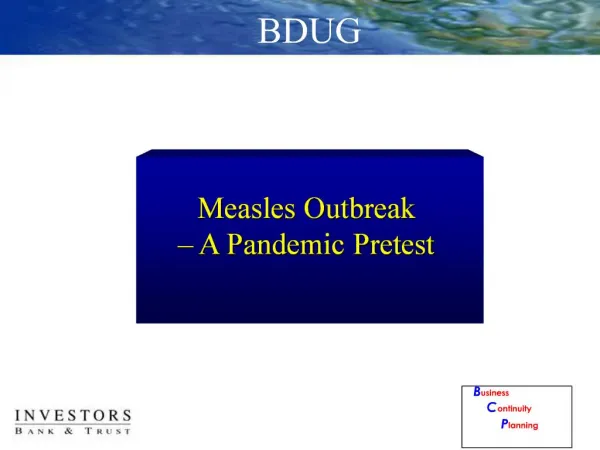 BDUG

Measles Outbreak
– A Pandemic Pretest

INVESTORS
BANK & TRUST

Business
Continuity
Planning